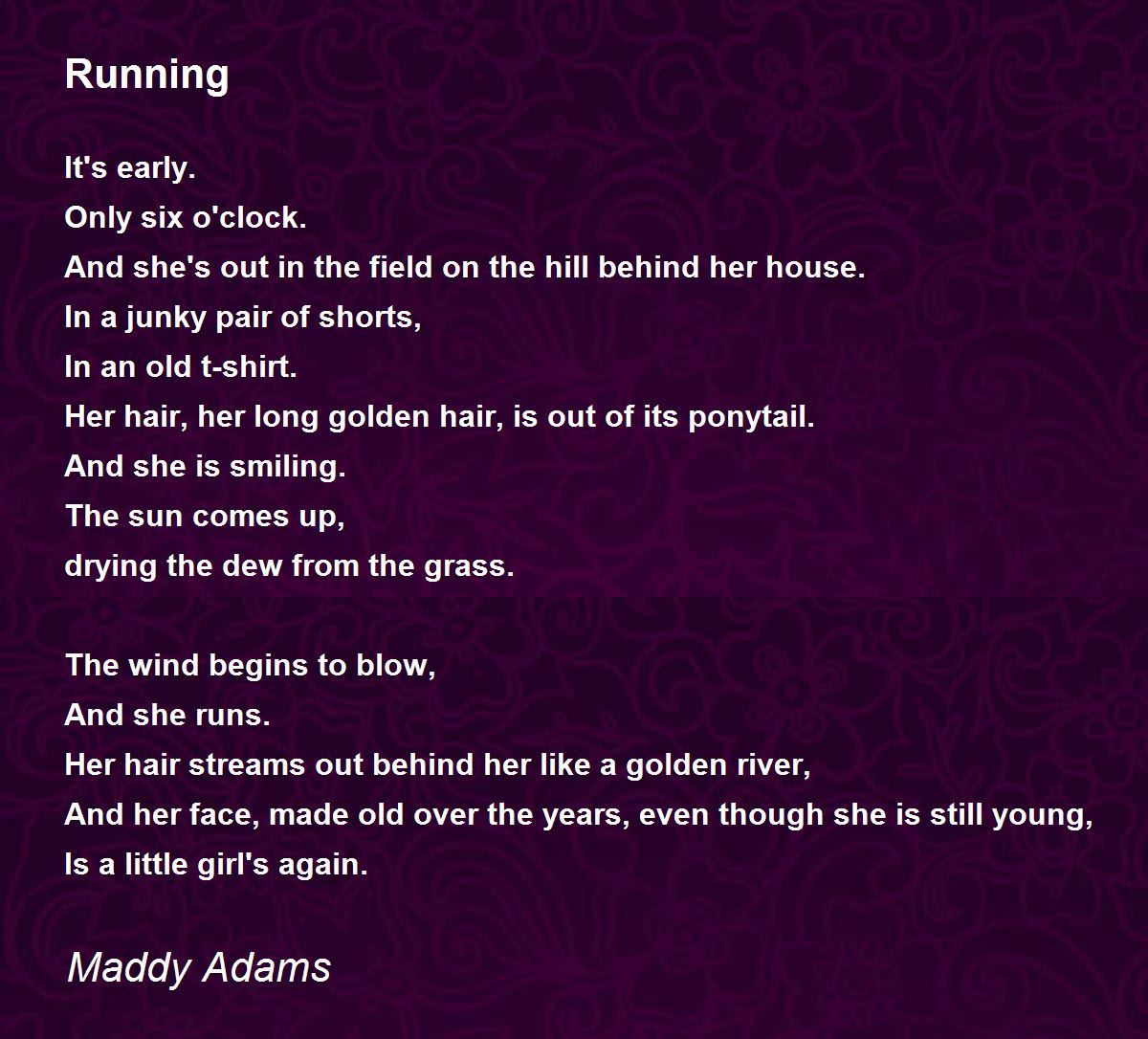 Running

It's early.
Only six o'clock.
And she's out in the field on the hill behind her house.
In a junky pair of shorts,
In an old t-shirt.
Her hair, her long golden hair, is out of its ponytail.
And she is smiling.
The sun comes up,
drying the dew from the grass.

The wind begins to blow,
And she runs.
Her hair streams out behind her like a golden river,
And her face, made old over the years, even though she is still young,
Is a little girl's again.

Maddy Adams